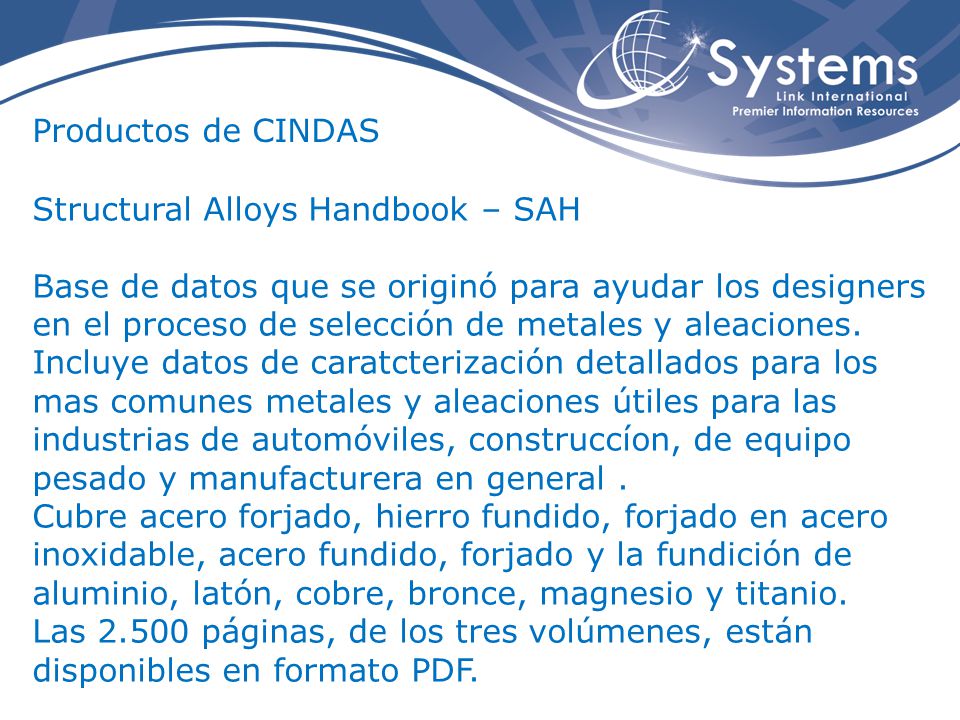 Systems
Link International
Premier Information Resources

Productos de CINDAS

Structural Alloys Handbook – SAH

Base de datos que se originó para ayudar los designers en el proceso de selección de metales y aleaciones. Incluye datos de caratcterización detallados para los mas comunes metales y aleaciones útiles para las industrias de automóviles, construccíon, de equipo pesado y manufacturera en general .
Cubre acero forjado, hierro fundido, forjado en acero inoxidable, acero fundido, forjado y la fundición de aluminio, latón, cobre, bronce, magnesio y titanio.
Las 2.500 páginas, de los tres volúmenes, están disponibles en formato PDF.